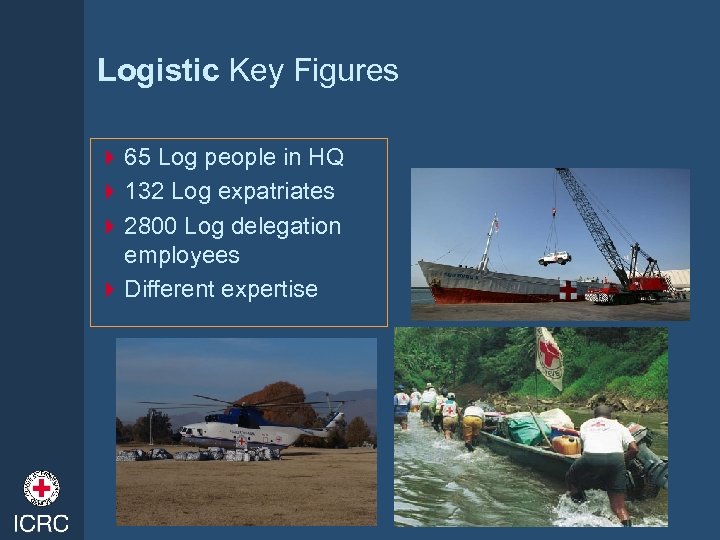 Logistic Key Figures

65 Log people in HQ
132 Log expatriates
2800 Log delegation employees
Different expertise

ICRC